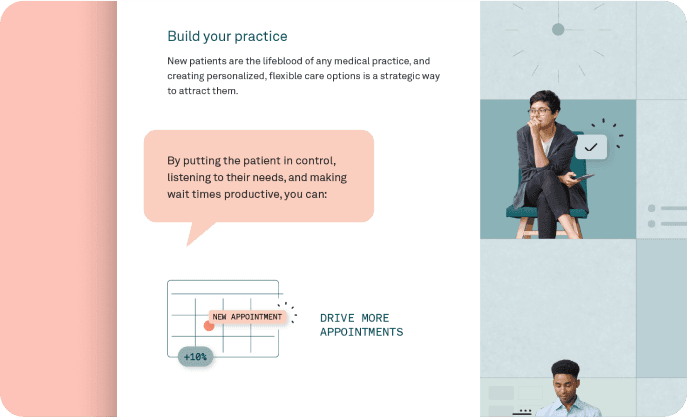 Build your practice

New patients are the lifeblood of any medical practice, and creating personalized, flexible care options is a strategic way to attract them.

By putting the patient in control, listening to their needs, and making wait times productive, you can:

NEW APPOINTMENT

+10%

DRIVE MORE APPOINTMENTS